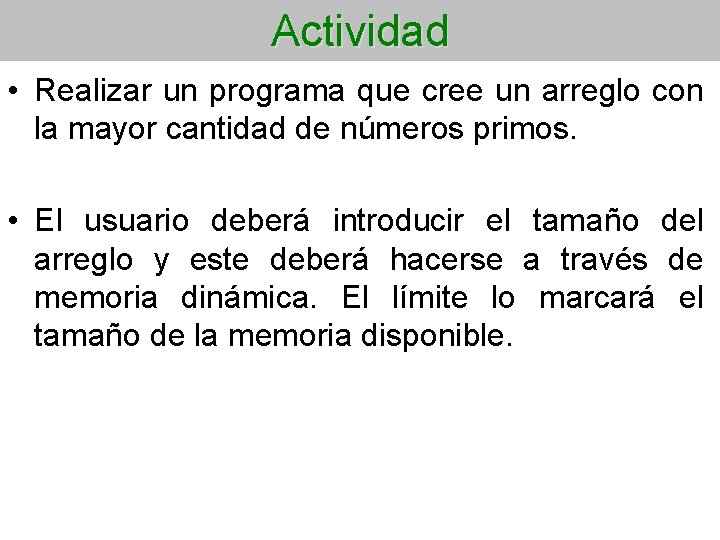 Actividad

• Realizar un programa que cree un arreglo con la mayor cantidad de números primos.

• El usuario deberá introducir el tamaño del arreglo y este deberá hacerse a través de memoria dinámica. El límite lo marcará el tamaño de la memoria disponible.